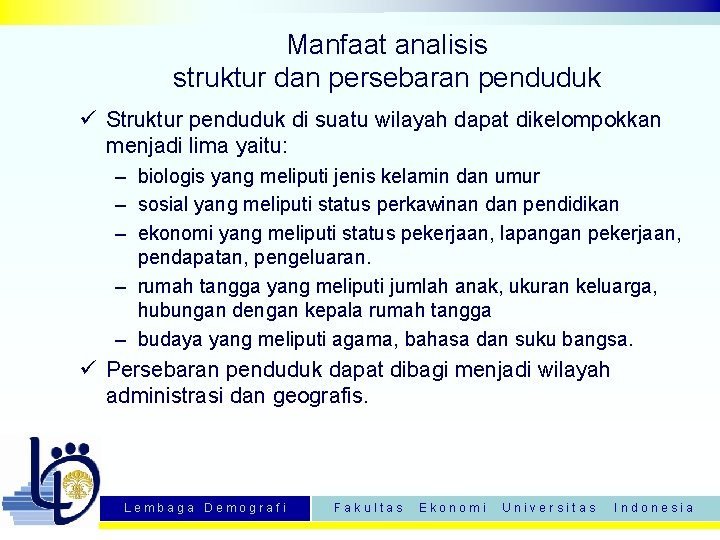 Manfaat analisis
struktur dan persebaran penduduk

✓ Struktur penduduk di suatu wilayah dapat dikelompokkan menjadi lima yaitu:

– biologis yang meliputi jenis kelamin dan umur
– sosial yang meliputi status perkawinan dan pendidikan
– ekonomi yang meliputi status pekerjaan, lapangan pekerjaan, pendapatan, pengeluaran.
– rumah tangga yang meliputi jumlah anak, ukuran keluarga, hubungan dengan kepala rumah tangga
– budaya yang meliputi agama, bahasa dan suku bangsa.

✓ Persebaran penduduk dapat dibagi menjadi wilayah administrasi dan geografis.

Lembaga Demografi

Fakultas Ekonomi Universitas Indonesia